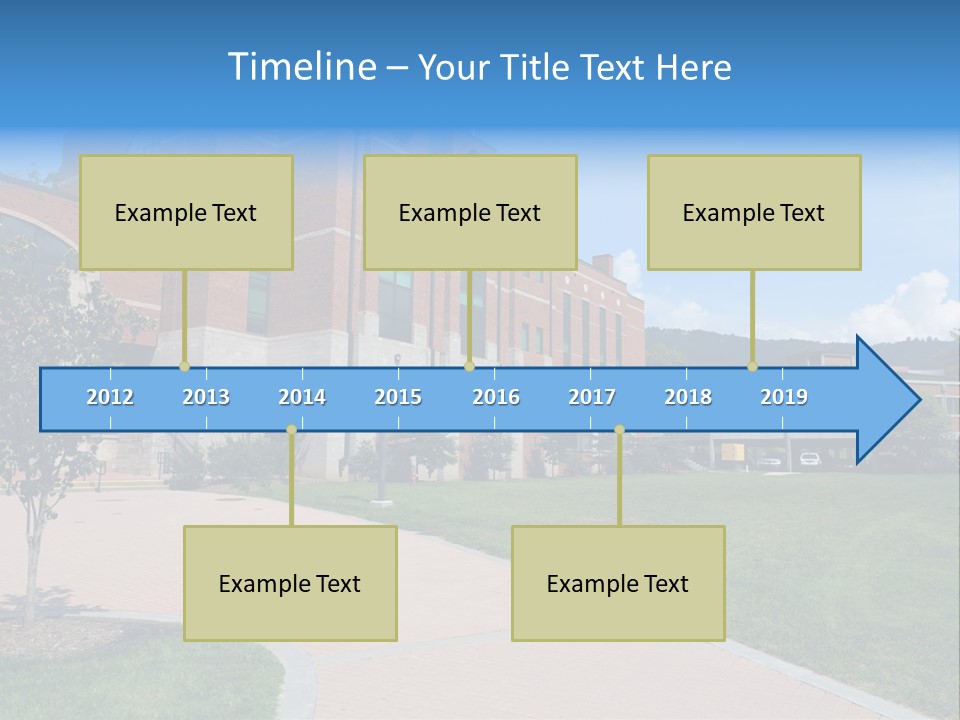 Timeline – Your Title Text Here

Example Text

Example Text

Example Text

2012 2013 2014 2015 2016 2017 2018 2019

Example Text

Example Text